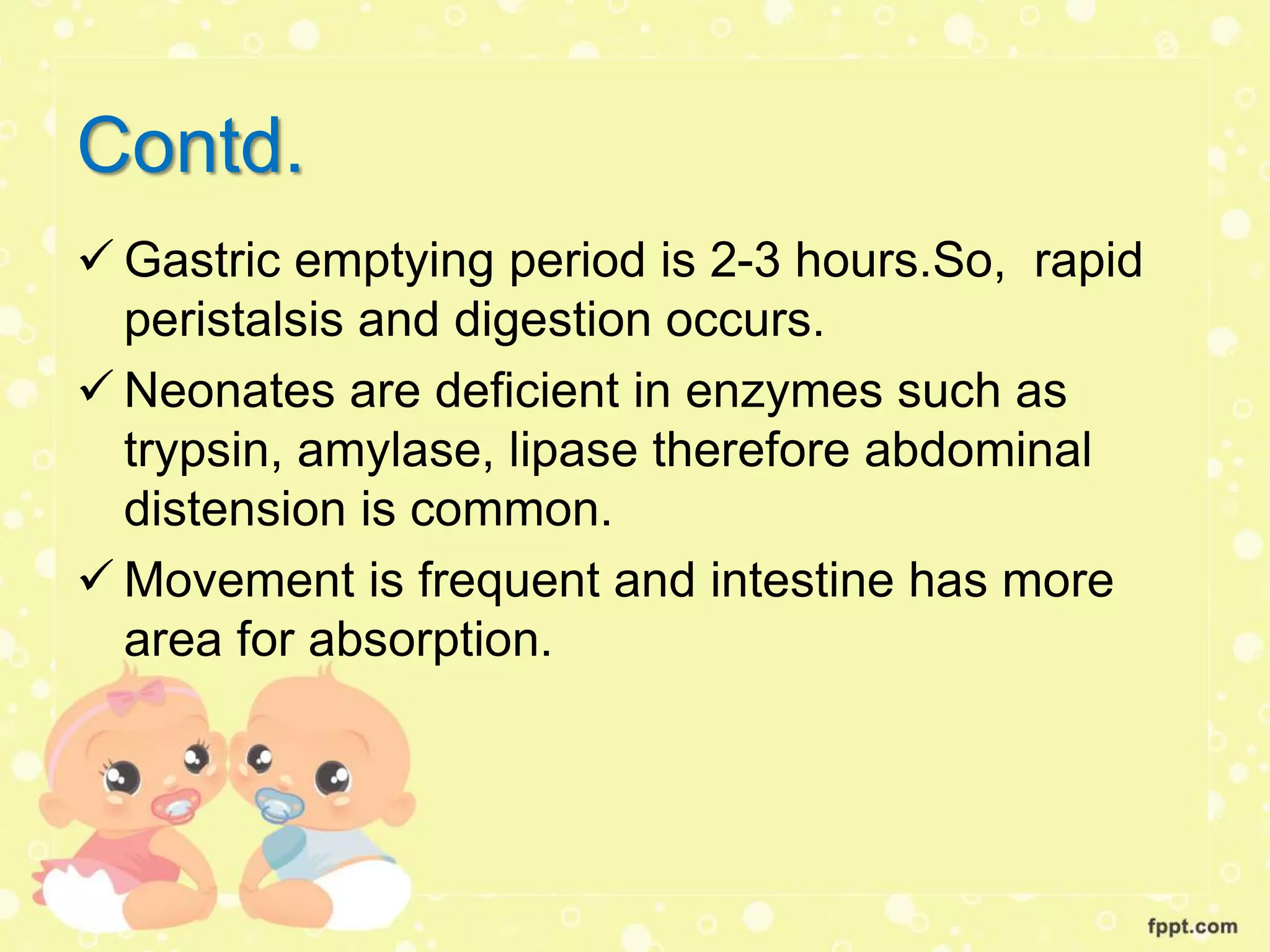 Contd.

✓ Gastric emptying period is 2-3 hours.So,  rapid peristalsis and digestion occurs.

✓ Neonates are deficient in enzymes such as trypsin, amylase, lipase therefore abdominal distension is common.

✓ Movement is frequent and intestine has more area for absorption.

fppt.com